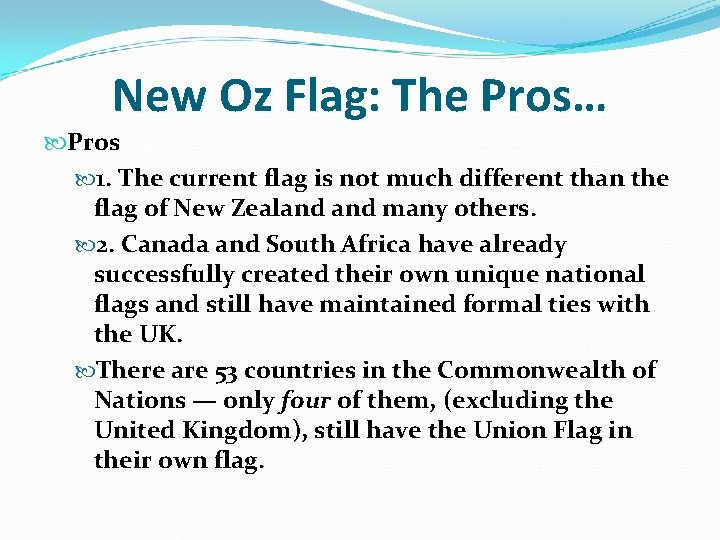 New Oz Flag: The Pros…

Pros

1. The current flag is not much different than the flag of New Zealand and many others.

2. Canada and South Africa have already successfully created their own unique national flags and still have maintained formal ties with the UK.

There are 53 countries in the Commonwealth of Nations — only four of them, (excluding the United Kingdom), still have the Union Flag in their own flag.